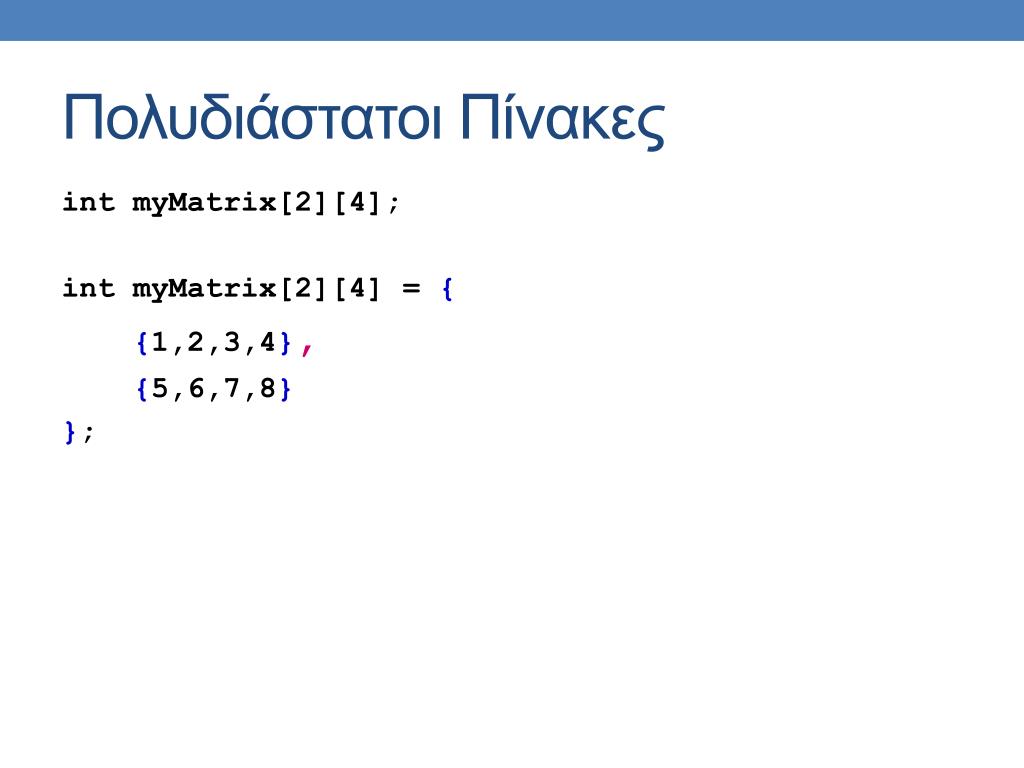 Πολυδιάστατοι Πίνακες

int myMatrix[2][4];

int myMatrix[2][4] = {
    {1,2,3,4},
    {5,6,7,8}
};